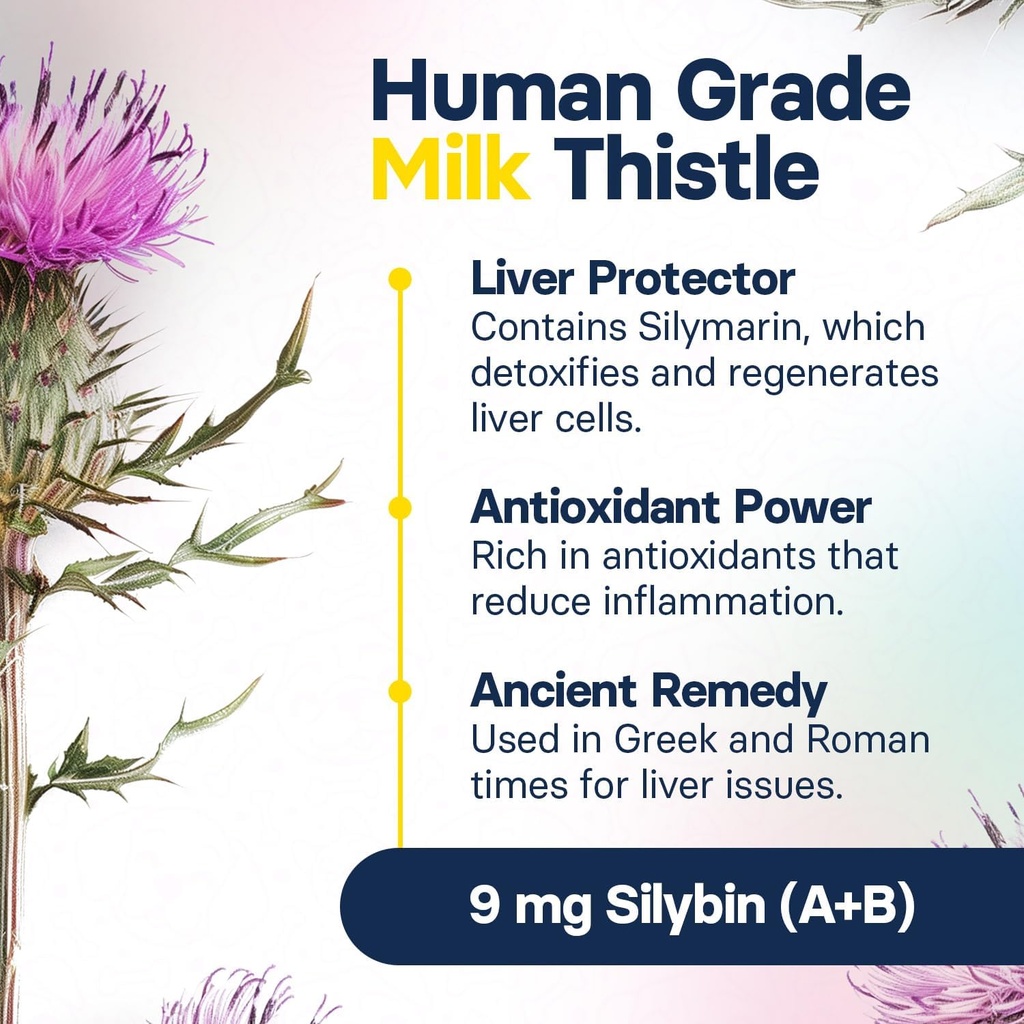 Human Grade
Milk Thistle

Liver Protector
Contains Silymarin, which detoxifies and regenerates liver cells.

Antioxidant Power
Rich in antioxidants that reduce inflammation.

Ancient Remedy
Used in Greek and Roman times for liver issues.

9 mg Silybin (A+B)